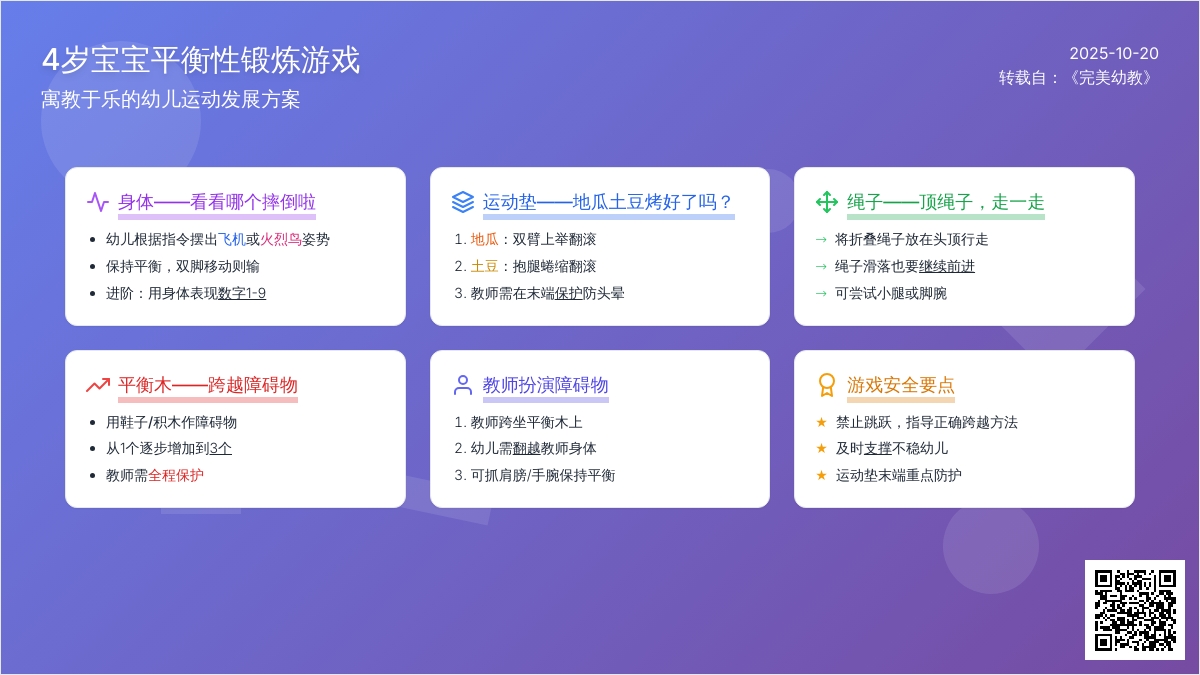 4岁宝宝平衡性锻炼游戏
寓教于乐的幼儿运动发展方案

2025-10-20
转载自：《完美幼教》

身体——看看哪个摔倒啦
• 幼儿根据指令摆出飞机或火烈鸟姿势
• 保持平衡，双脚移动则输
• 进阶：用身体表现数字1-9

运动垫——地瓜土豆烤好了吗？
1. 地瓜：双臂上举翻滚
2. 土豆：抱腿蜷缩翻滚
3. 教师需在末端保护防头晕

绳子——顶绳子，走一走
→ 将折叠绳子放在头顶行走
→ 绳子滑落也要继续前进
→ 可尝试小腿或脚腕

平衡木——跨越障碍物
• 用鞋子/积木作障碍物
• 从1个逐步增加到3个
• 教师需全程保护

教师扮演障碍物
1. 教师跨坐平衡木上
2. 幼儿需翻越教师身体
3. 可抓肩膀/手腕保持平衡

游戏安全要点
★ 禁止跳跃，指导正确跨越方法
★ 及时支撑不稳幼儿
★ 运动垫末端重点防护